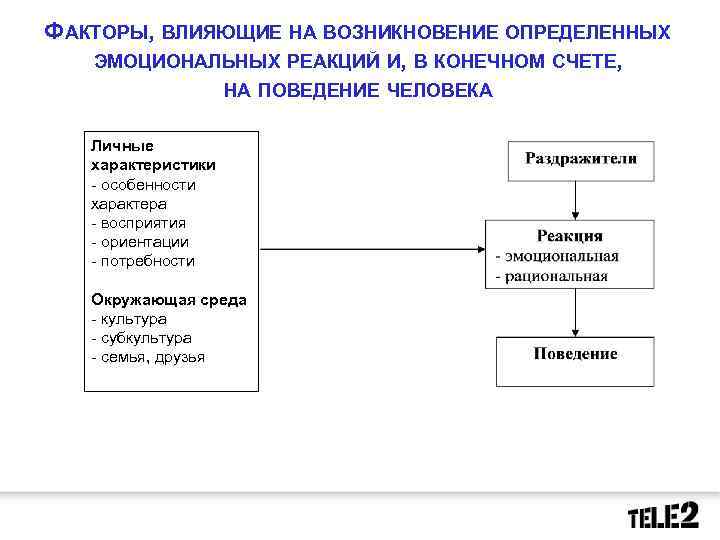 ФАКТОРЫ, ВЛИЯЮЩИЕ НА ВОЗНИКНОВЕНИЕ ОПРЕДЕЛЕННЫХ ЭМОЦИОНАЛЬНЫХ РЕАКЦИЙ И, В КОНЕЧНОМ СЧЕТЕ, НА ПОВЕДЕНИЕ ЧЕЛОВЕКА

Личные характеристики
- особенности характера
- восприятия
- ориентации
- потребности

Окружающая среда
- культура
- субкультура
- семья, друзья

Раздражители

Реакция
- эмоциональная
- рациональная

Поведение

TELE2